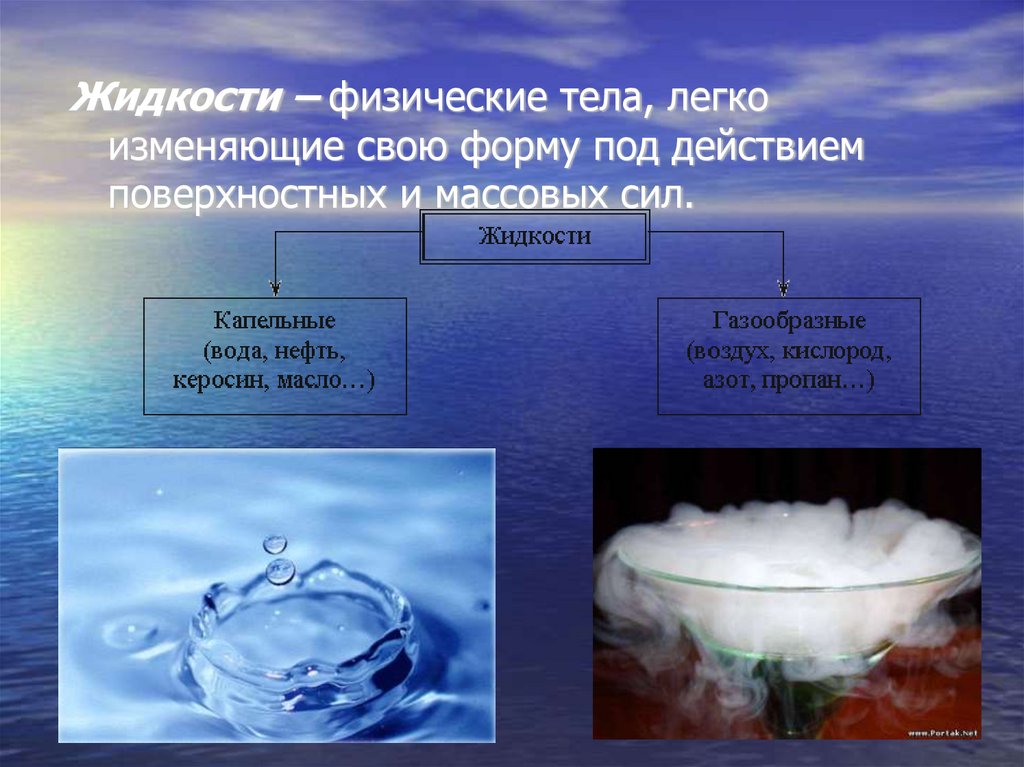 Жидкости – физические тела, легко изменяющие свою форму под действием поверхностных и массовых сил.

Жидкости

Капельные
(вода, нефть,
керосин, масло…)

Газообразные
(воздух, кислород,
азот, пропан…)

www.Portak.Net